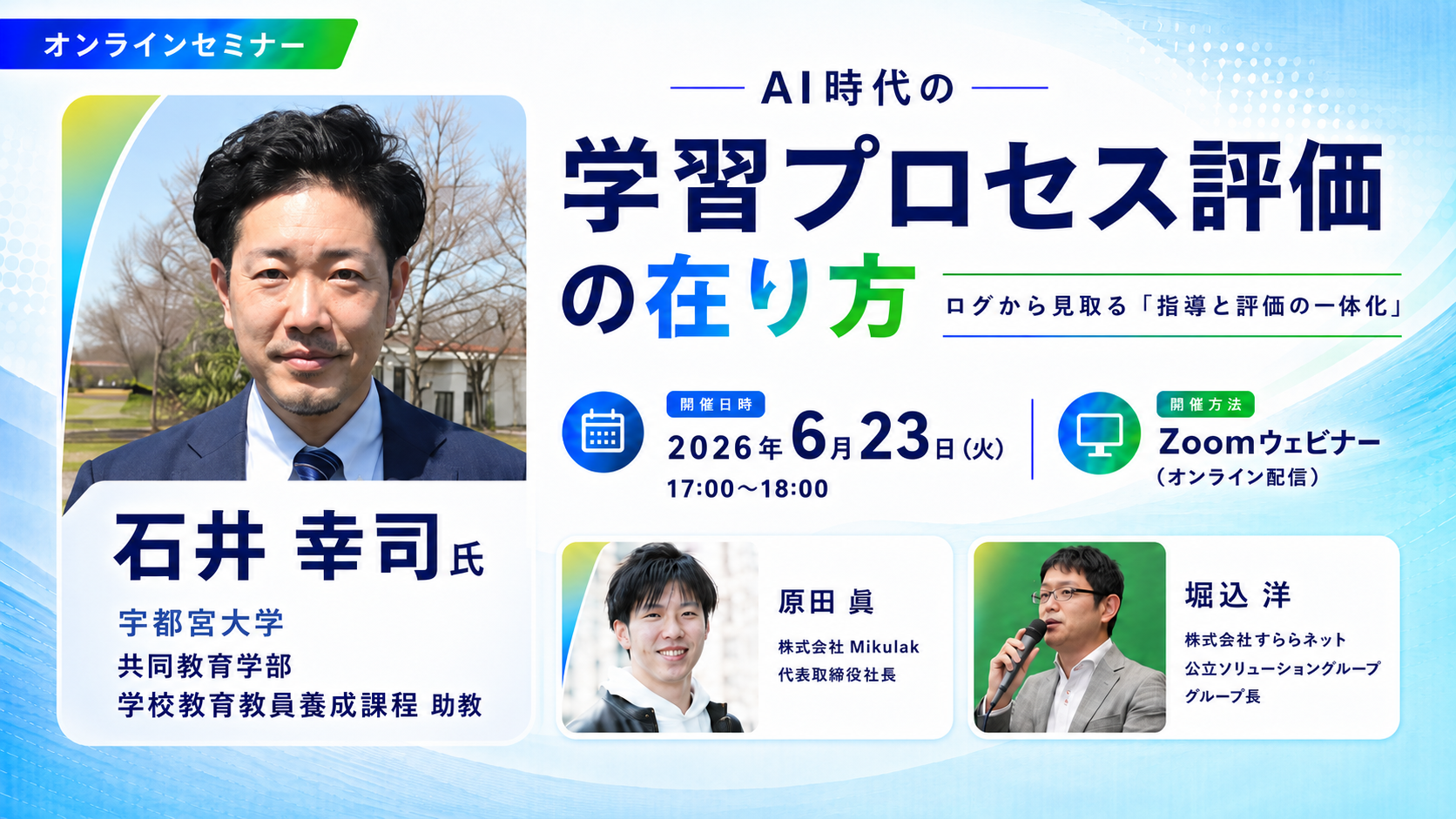 オンラインセミナー

AI時代の

学習プロセス評価の在り方

ログから見取る「指導と評価の一体化」

開催日時
2026年6月23日(火)
17:00〜18:00

開催方法
Zoomウェビナー
(オンライン配信)

石井 幸司氏
宇都宮大学
共同教育学部
学校教育教員養成課程 助教

原田 眞
株式会社 Mikulak
代表取締役社長

堀込 洋
株式会社すららネット
公立ソリューショングループ
グループ長